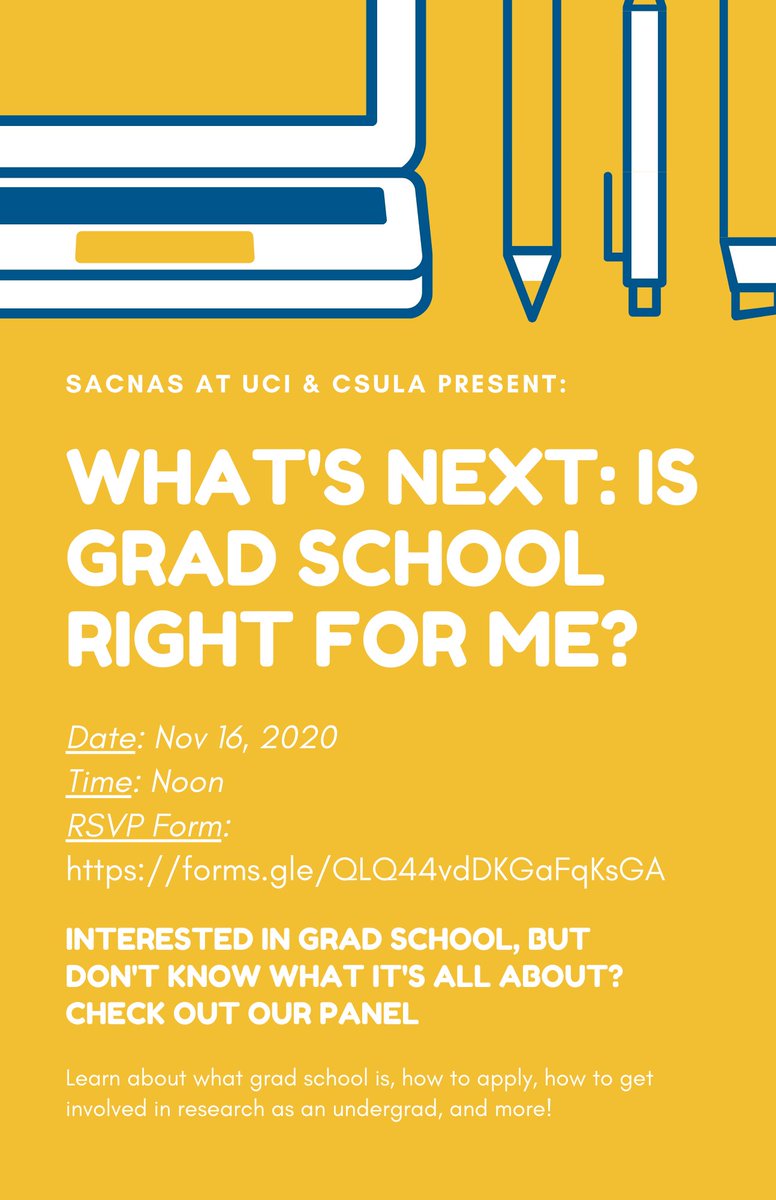 SACNAS AT UCI & CSULA PRESENT:

WHAT'S NEXT: IS GRAD SCHOOL RIGHT FOR ME?

Date: Nov 16, 2020
Time: Noon
RSVP Form:
https://forms.gle/QLQ44vdDKGaFqKsGA

INTERESTED IN GRAD SCHOOL, BUT DON'T KNOW WHAT IT'S ALL ABOUT? CHECK OUT OUR PANEL

Learn about what grad school is, how to apply, how to get involved in research as an undergrad, and more!